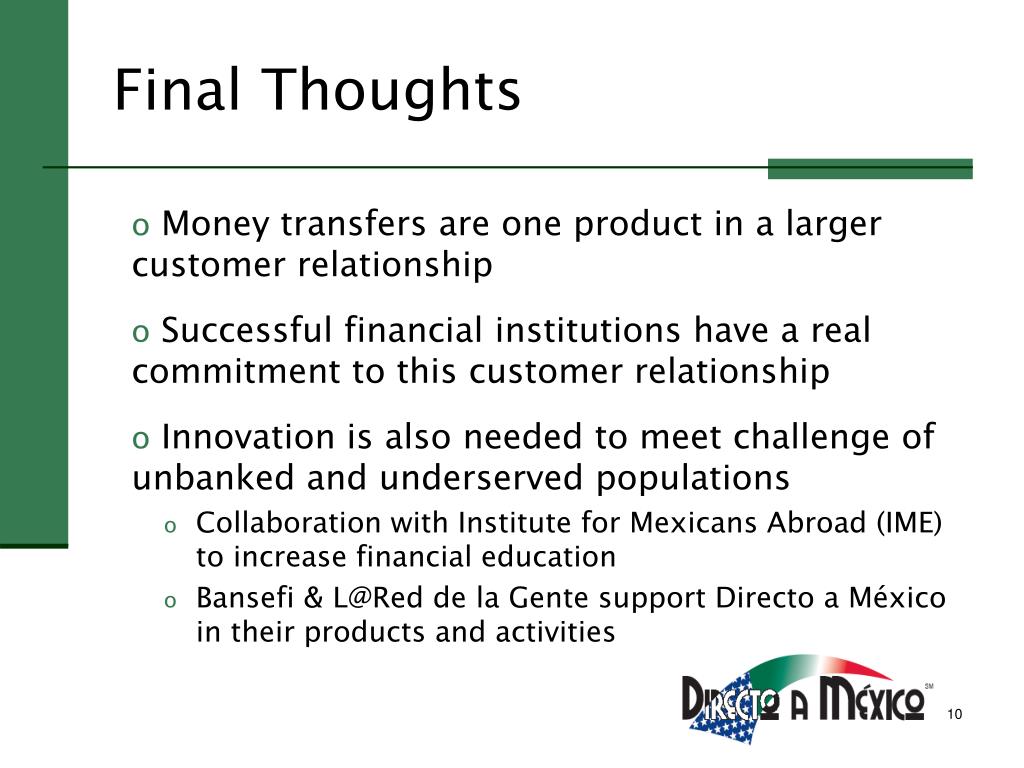 Final Thoughts

o Money transfers are one product in a larger customer relationship

o Successful financial institutions have a real commitment to this customer relationship

o Innovation is also needed to meet challenge of unbanked and underserved populations

o Collaboration with Institute for Mexicans Abroad (IME) to increase financial education

o Bansefi & L@Red de la Gente support Directo a México in their products and activities

DIRECTO A MÉXICO SM

10